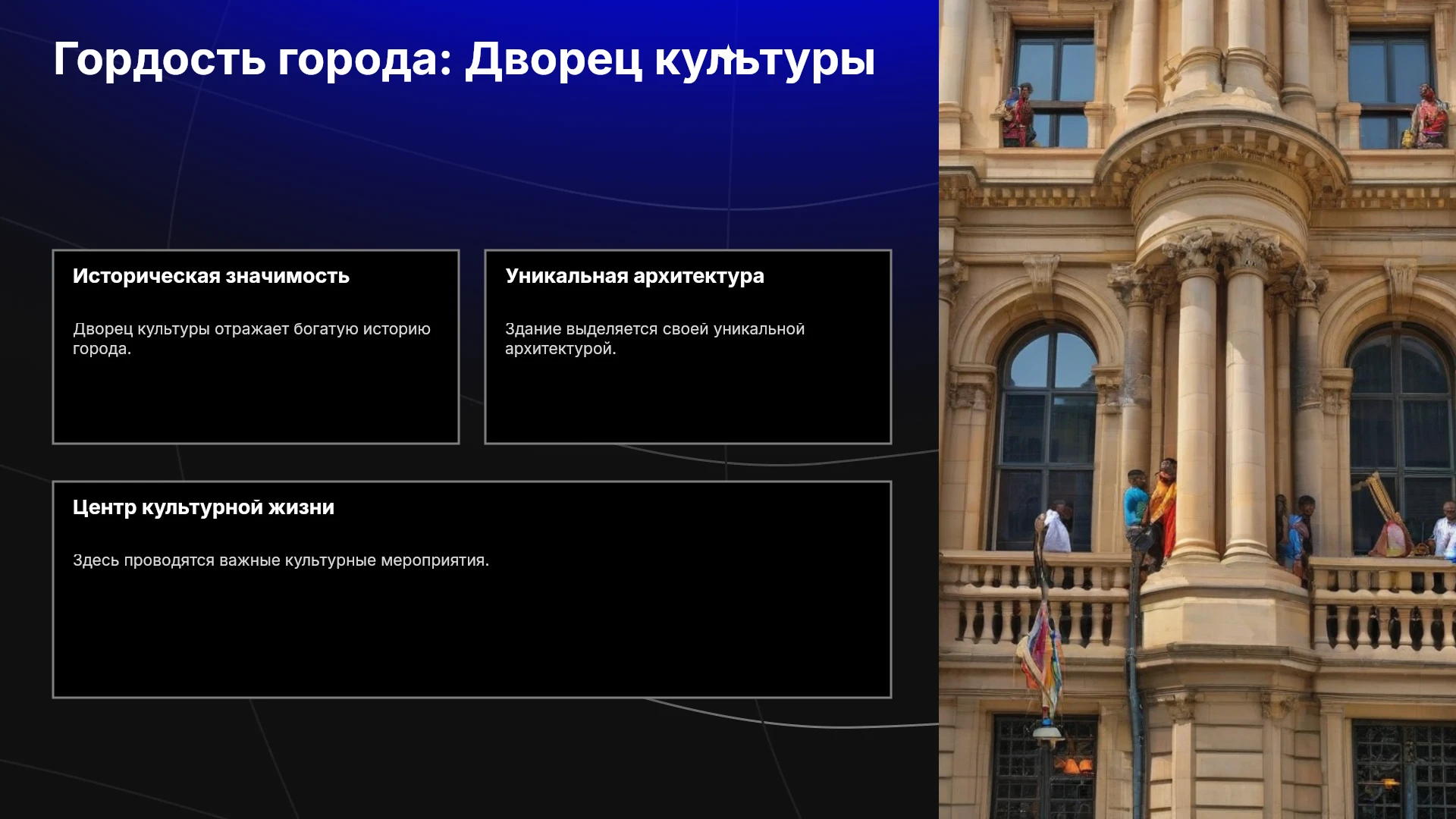 Гордость города: Дворец культуры

Историческая значимость

Дворец культуры отражает богатую историю города.

Уникальная архитектура

Здание выделяется своей уникальной архитектурой.

Центр культурной жизни

Здесь проводятся важные культурные мероприятия.